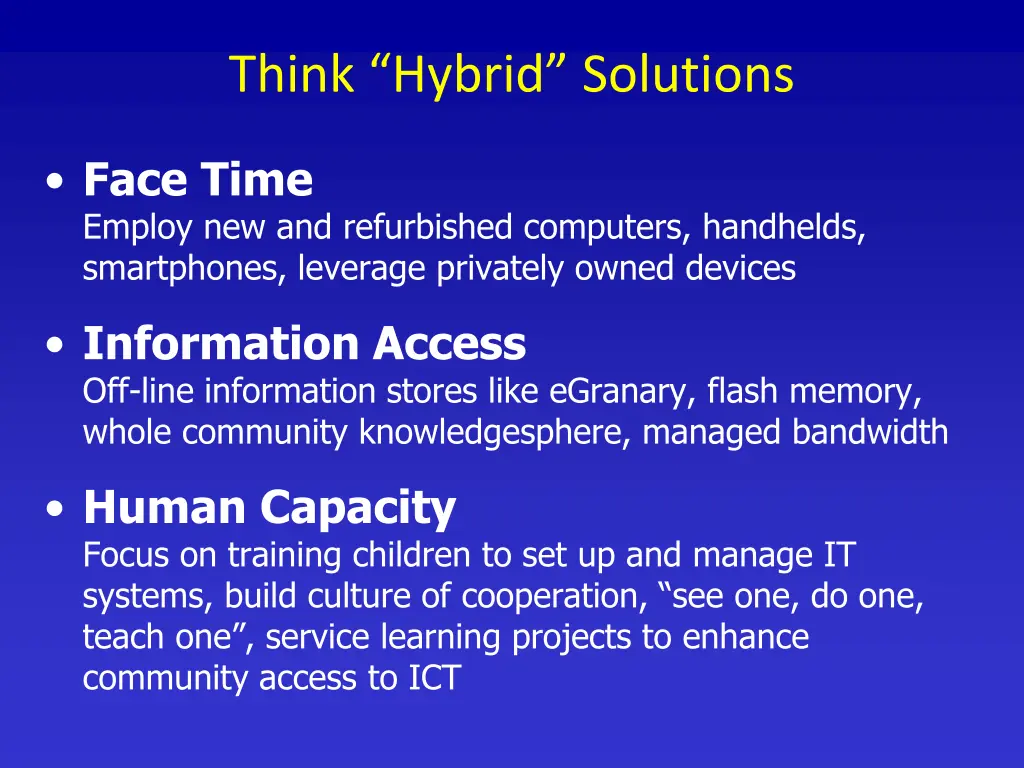 Think “Hybrid” Solutions

• Face Time
Employ new and refurbished computers, handhelds, smartphones, leverage privately owned devices

• Information Access
Off-line information stores like eGranary, flash memory, whole community knowledgesphere, managed bandwidth

• Human Capacity
Focus on training children to set up and manage IT systems, build culture of cooperation, “see one, do one, teach one”, service learning projects to enhance community access to ICT